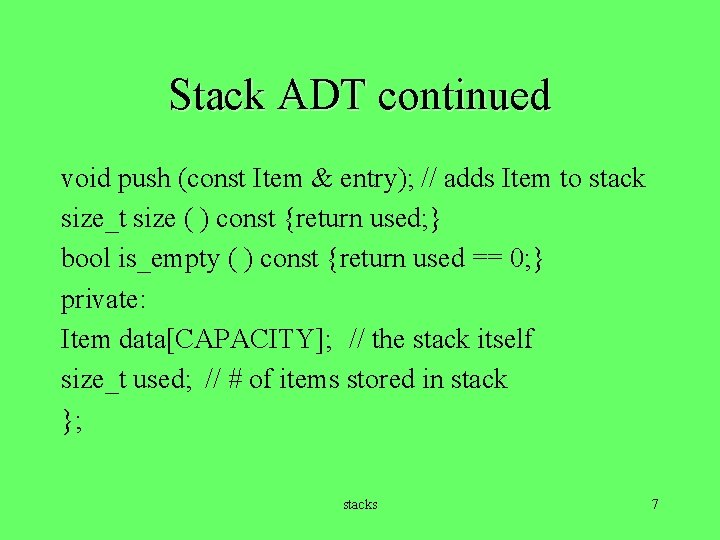 Stack ADT continued

void push (const Item & entry); // adds Item to stack
size_t size ( ) const {return used;}
bool is_empty ( ) const {return used == 0;}
private:
Item data[CAPACITY]; // the stack itself
size_t used; // # of items stored in stack
};

stacks

7